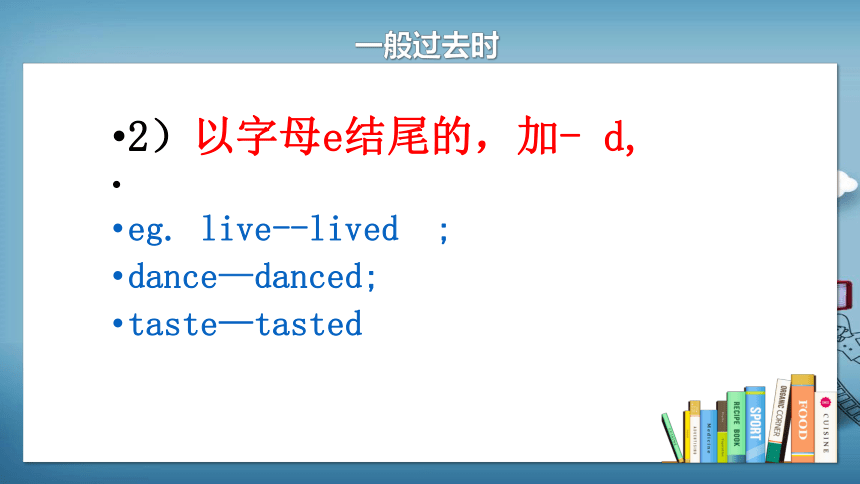 一般过去时

•2）以字母e结尾的，加- d,

•

•eg. live--lived ;

•dance—danced;

•taste—tasted

RECIPE BOOK
SPORT
ORGANIC CORNER
FOOD
CUISINE